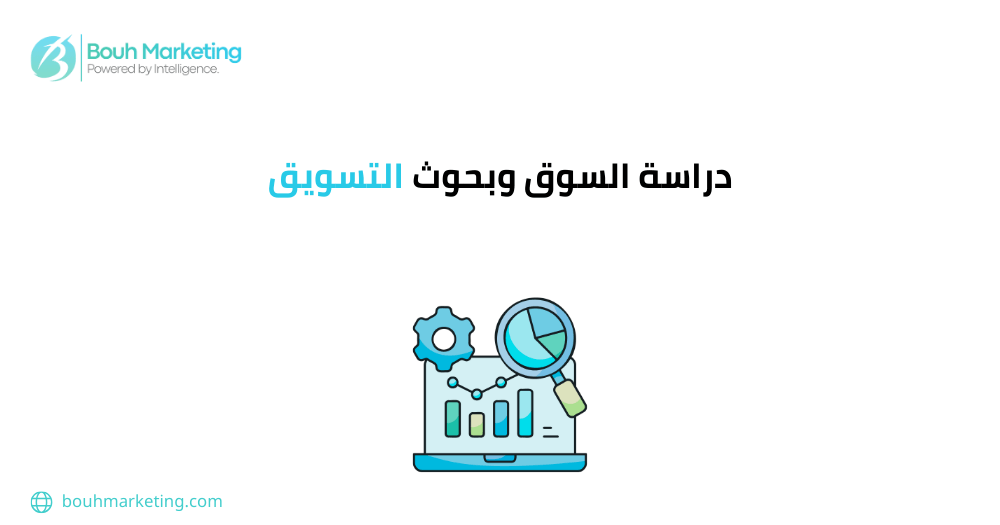 Bouh Marketing
Powered by Intelligence.

دراسة السوق وبحوث التسويق

bouhmarketing.com